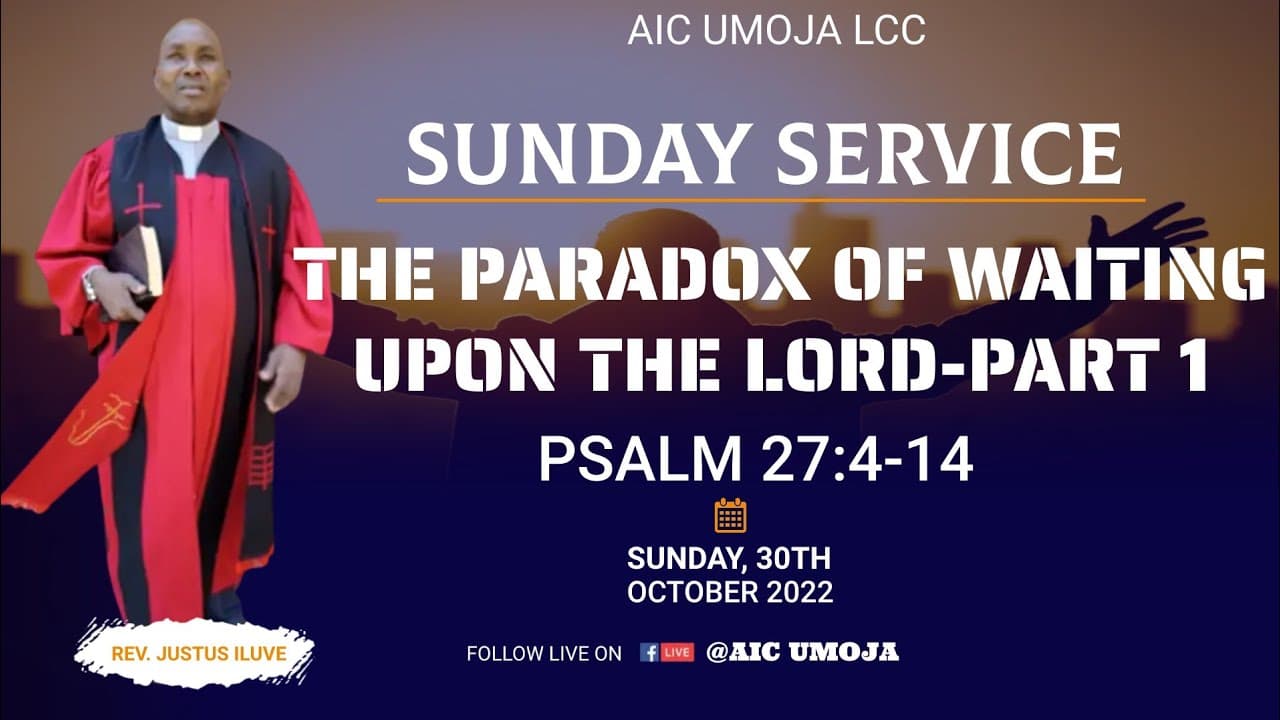 AIC UMOJA LCC

SUNDAY SERVICE

THE PARADOX OF WAITING UPON THE LORD-PART 1

PSALM 27:4-14

SUNDAY, 30TH OCTOBER 2022

REV. JUSTUS ILUVE

FOLLOW LIVE ON f LIVE @AIC UMOJA